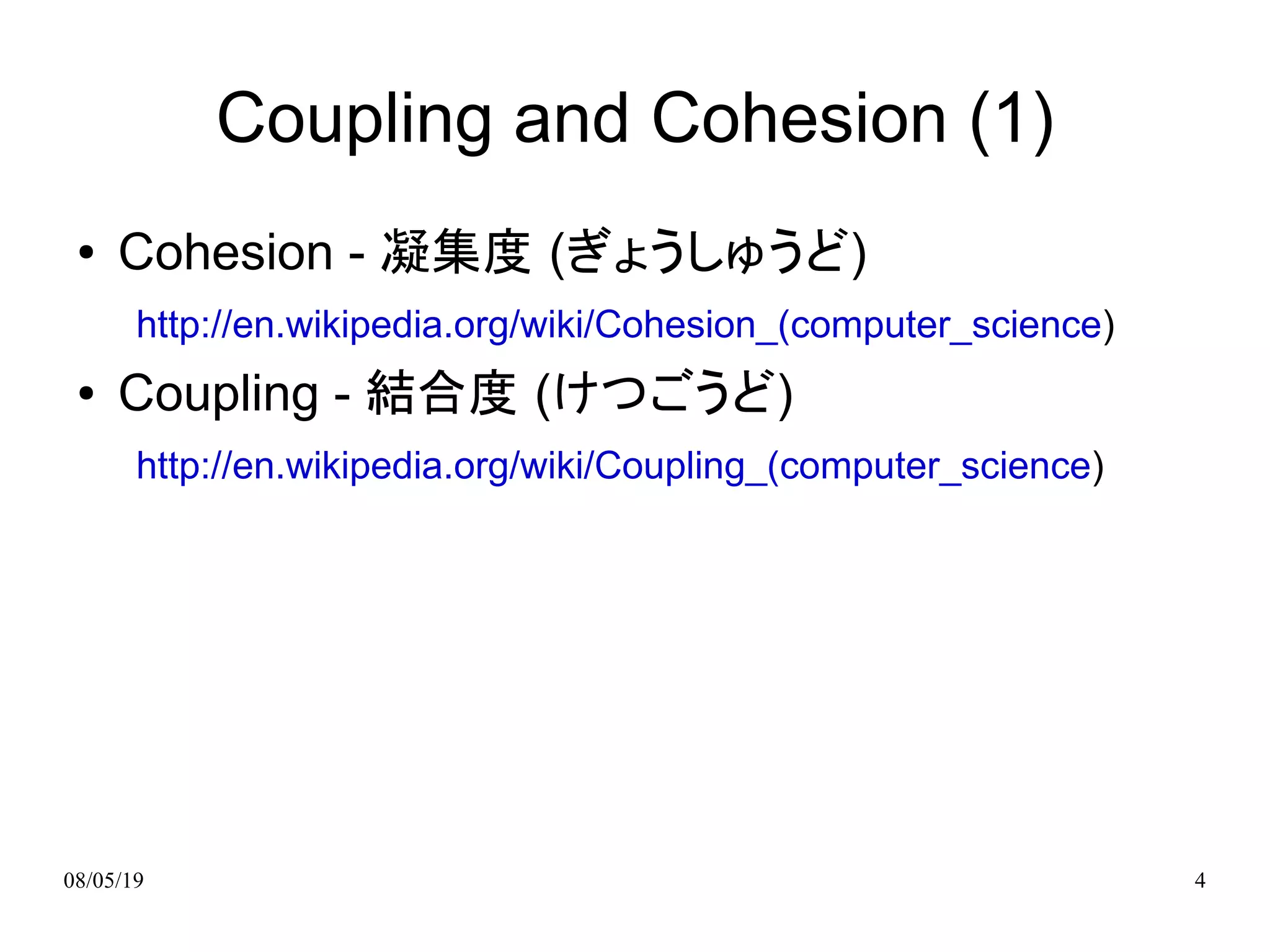 Coupling and Cohesion (1)

• Cohesion - 凝集度 (ぎょうしゅうど)

http://en.wikipedia.org/wiki/Cohesion_(computer_science)

• Coupling - 結合度 (けつごうど)

http://en.wikipedia.org/wiki/Coupling_(computer_science)

08/05/19

4